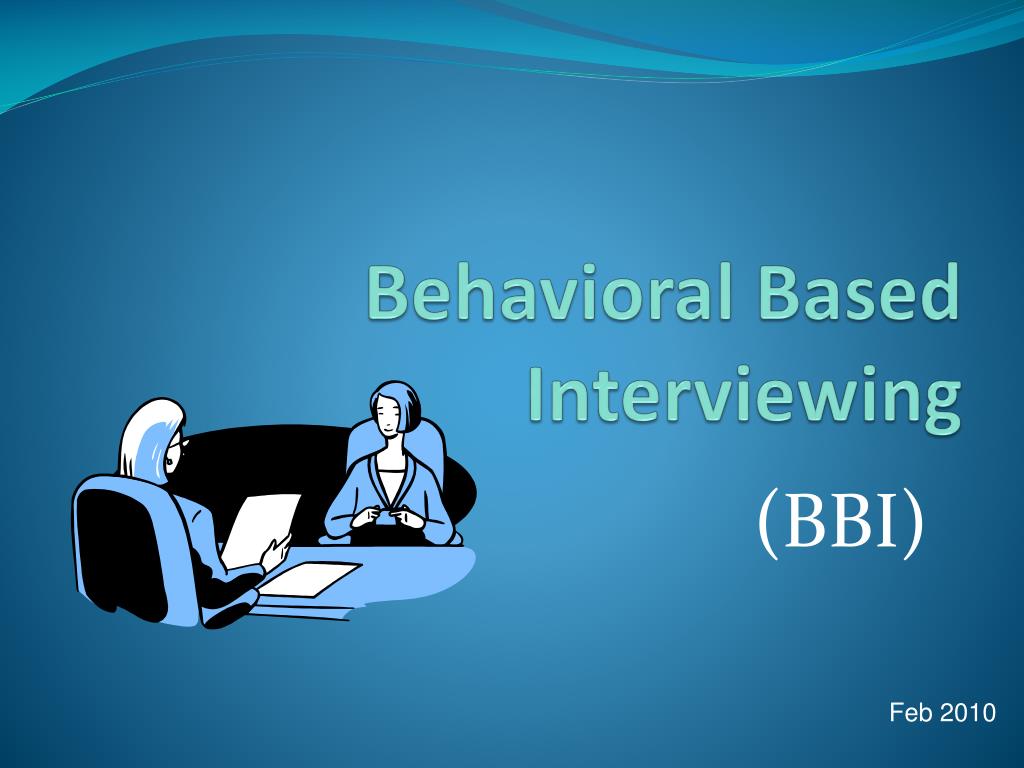 Behavioral Based Interviewing

(BBI)

Feb 2010